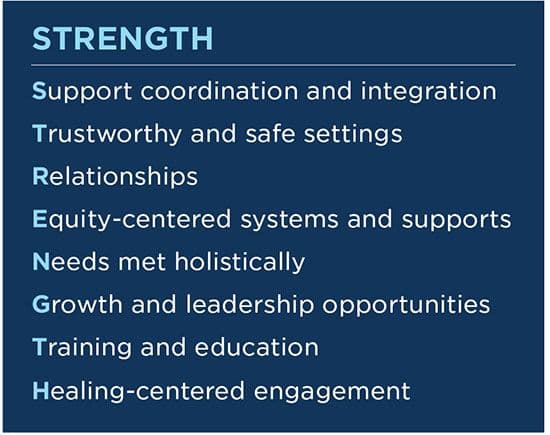 STRENGTH

Support coordination and integration

Trustworthy and safe settings

Relationships

Equity-centered systems and supports

Needs met holistically

Growth and leadership opportunities

Training and education

Healing-centered engagement